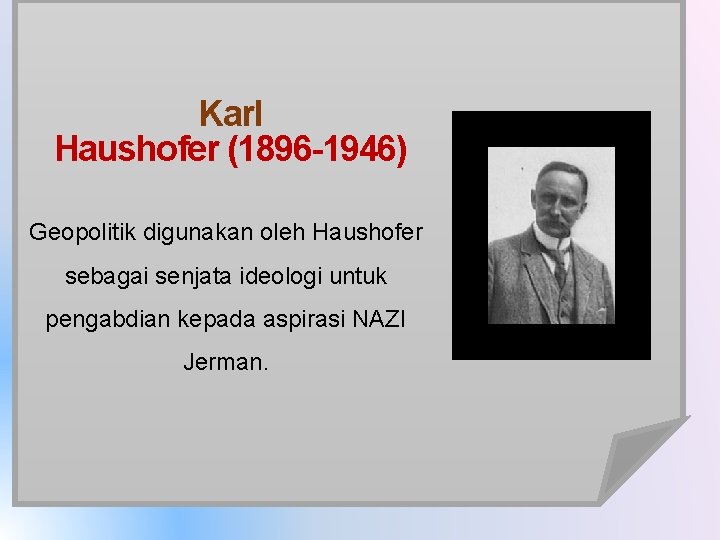 Karl
Haushofer (1896-1946)

Geopolitik digunakan oleh Haushofer sebagai senjata ideologi untuk pengabdian kepada aspirasi NAZI Jerman.